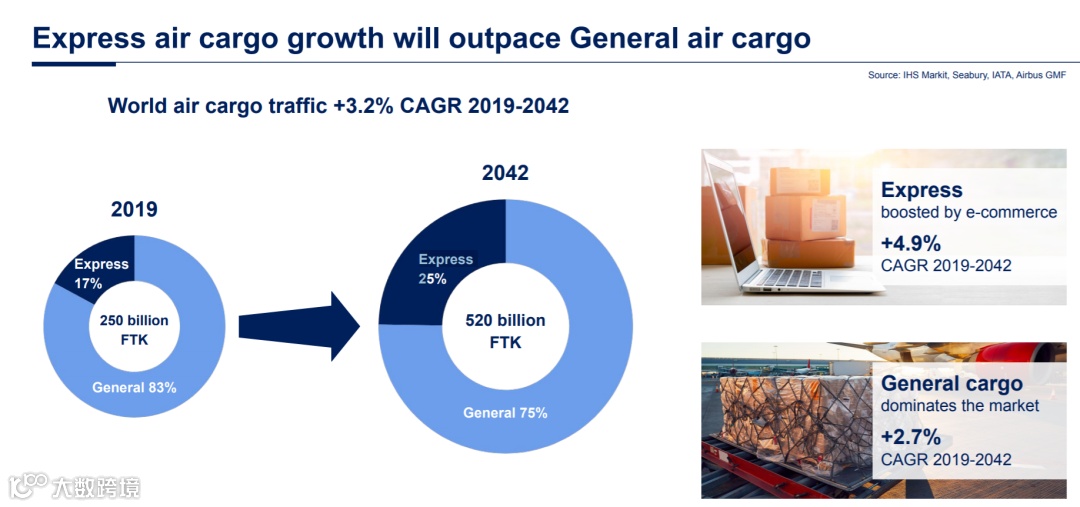 Express air cargo growth will outpace General air cargo

Source: IHS Markit, Seabury, IATA, Airbus GMF

World air cargo traffic +3.2% CAGR 2019-2042

2019

Express 17%

250 billion FTK

General 83%

2042

Express 25%

520 billion FTK

General 75%

Express
boosted by e-commerce
+4.9%
CAGR 2019-2042

General cargo
dominates the market
+2.7%
CAGR 2019-2042

大数跨境